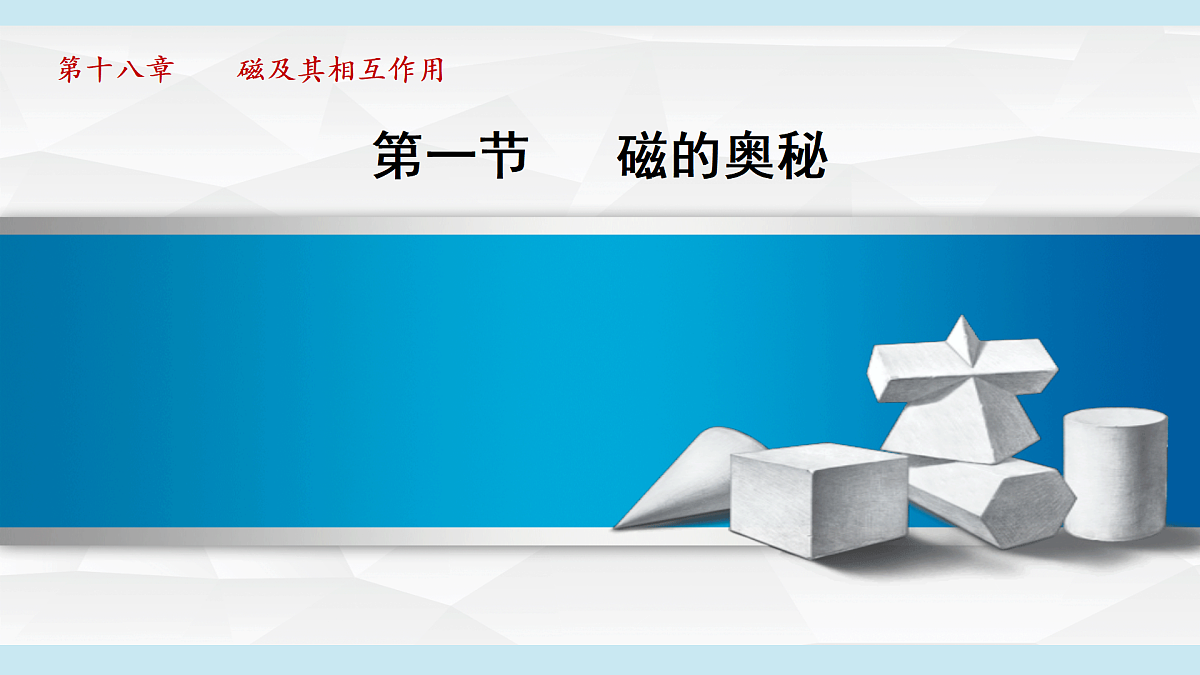 第十八章 磁及其相互作用

第一节 磁的奥秘